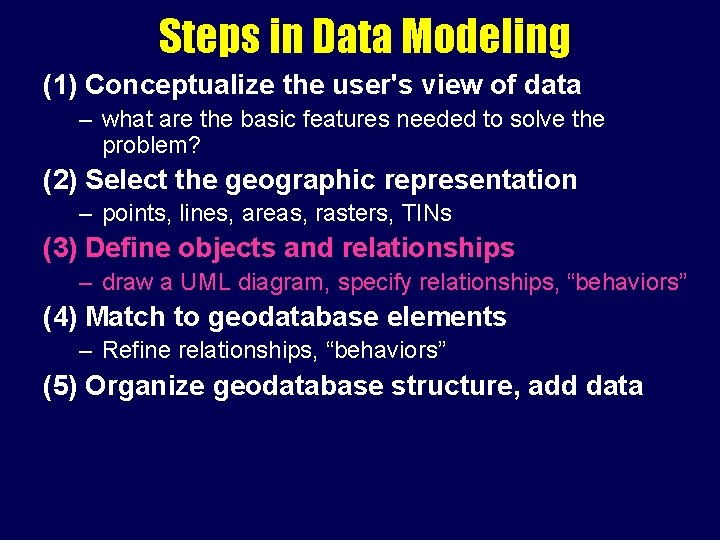 Steps in Data Modeling

(1) Conceptualize the user's view of data

– what are the basic features needed to solve the problem?

(2) Select the geographic representation

– points, lines, areas, rasters, TINs

(3) Define objects and relationships

– draw a UML diagram, specify relationships, “behaviors”

(4) Match to geodatabase elements

– Refine relationships, “behaviors”

(5) Organize geodatabase structure, add data